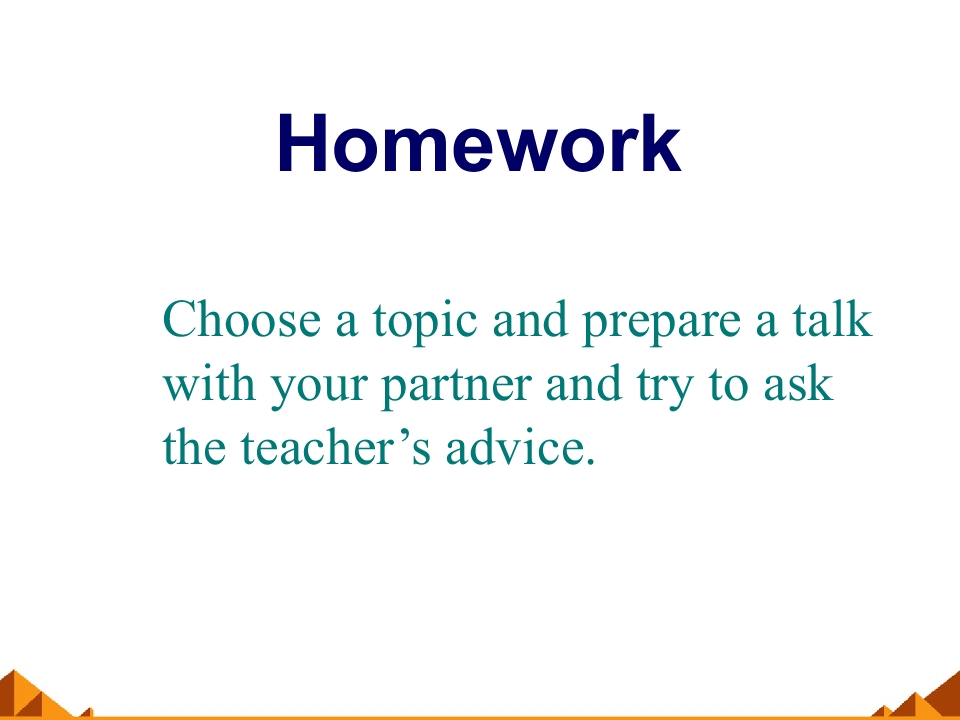 Homework

Choose a topic and prepare a talk with your partner and try to ask the teacher’s advice.